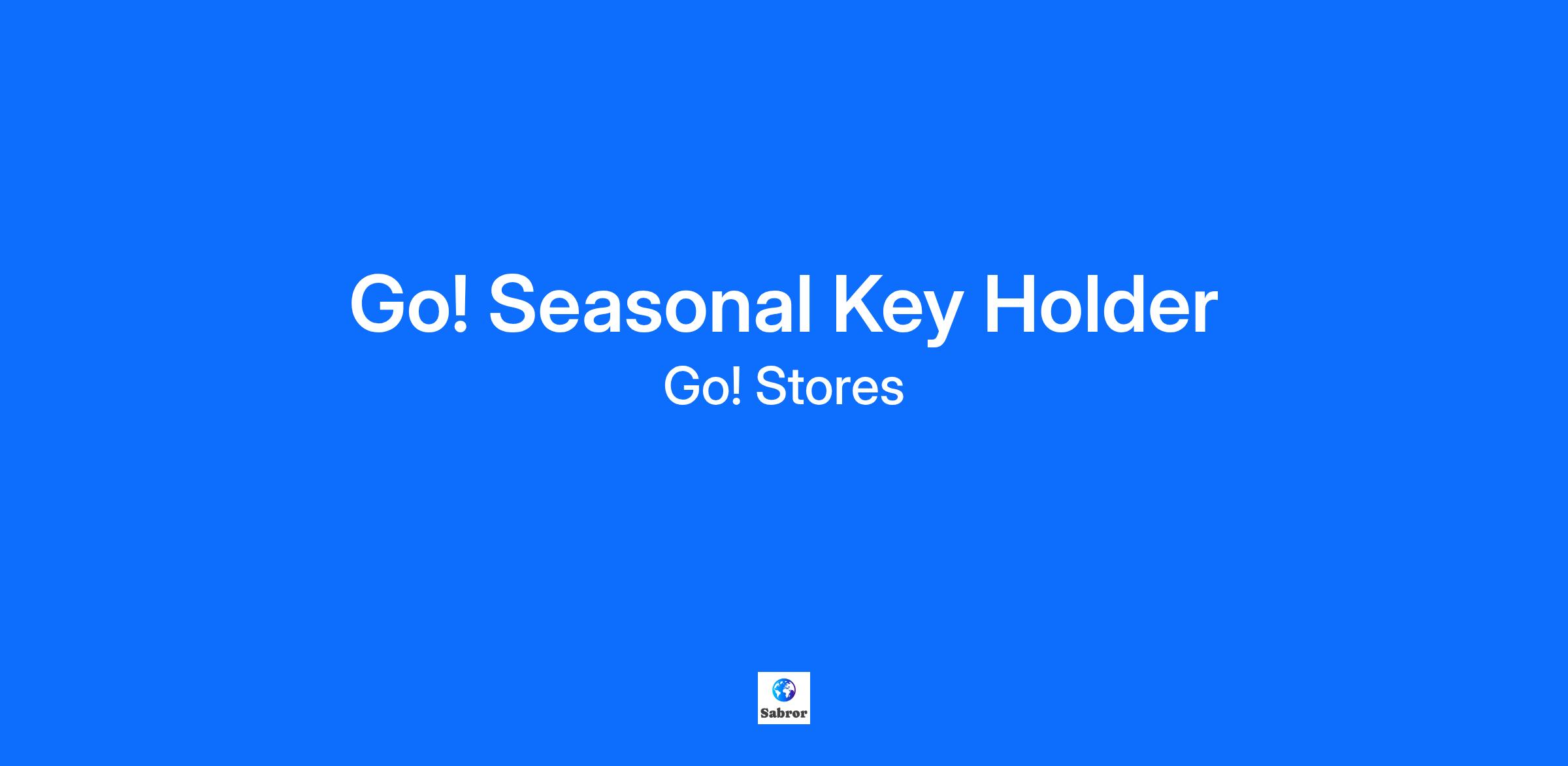 Go! Seasonal Key Holder

Go! Stores

Sabror